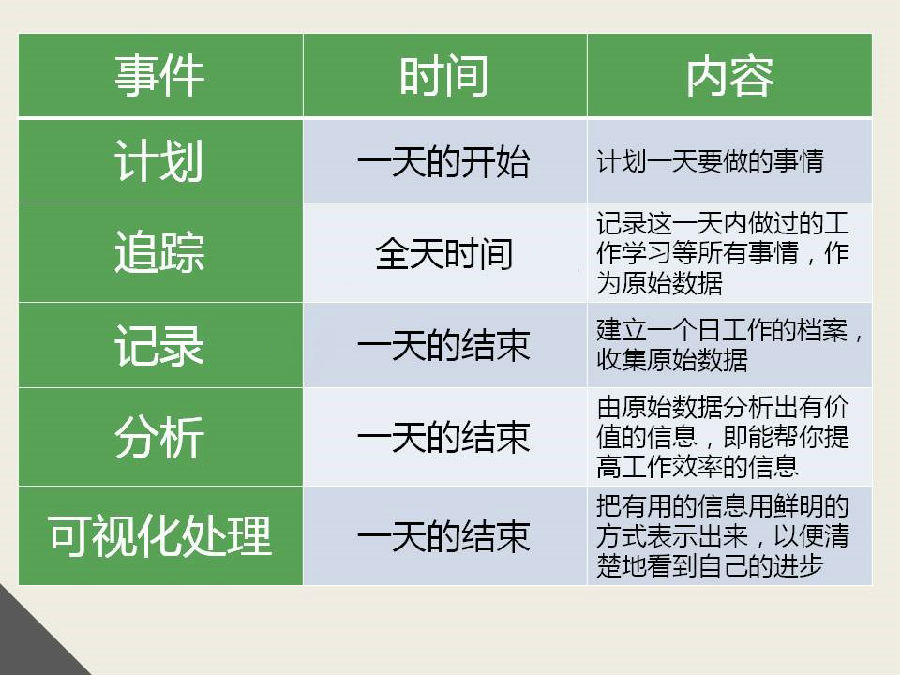 | 事件 | 时间 | 内容 |
|---|---|---|
| 计划 | 一天的开始 | 计划一天要做的事情 |
| 追踪 | 全天时间 | 记录这一天内做过的工作学习等所有事情，作为原始数据 |
| 记录 | 一天的结束 | 建立一个日工作的档案，收集原始数据 |
| 分析 | 一天的结束 | 由原始数据分析出有价值的信息，即能帮你提高工作效率的信息 |
| 可视化处理 | 一天的结束 | 把有用的信息用鲜明的方式表示出来，以便清楚地看到自己的进步 |